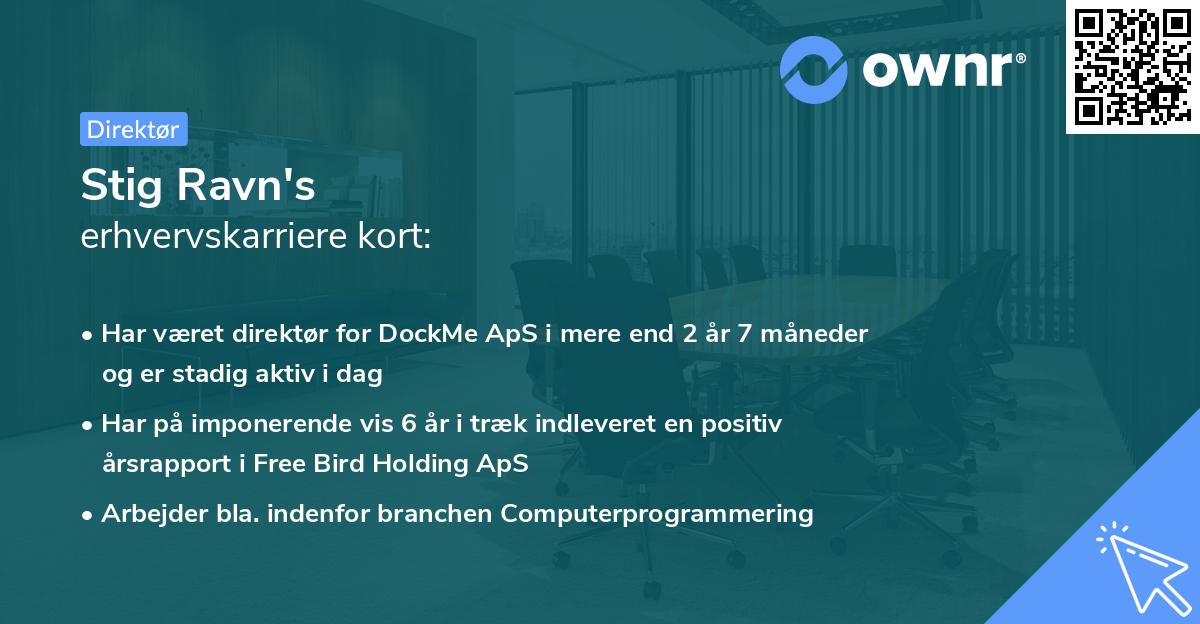 ownr®

Direktør

Stig Ravn's
erhvervskarriere kort:

• Har været direktør for DockMe ApS i mere end 2 år 7 måneder og er stadig aktiv i dag

• Har på imponerende vis 6 år i træk indleveret en positiv årsrapport i Free Bird Holding ApS

• Arbejder bla. indenfor branchen Computerprogrammering